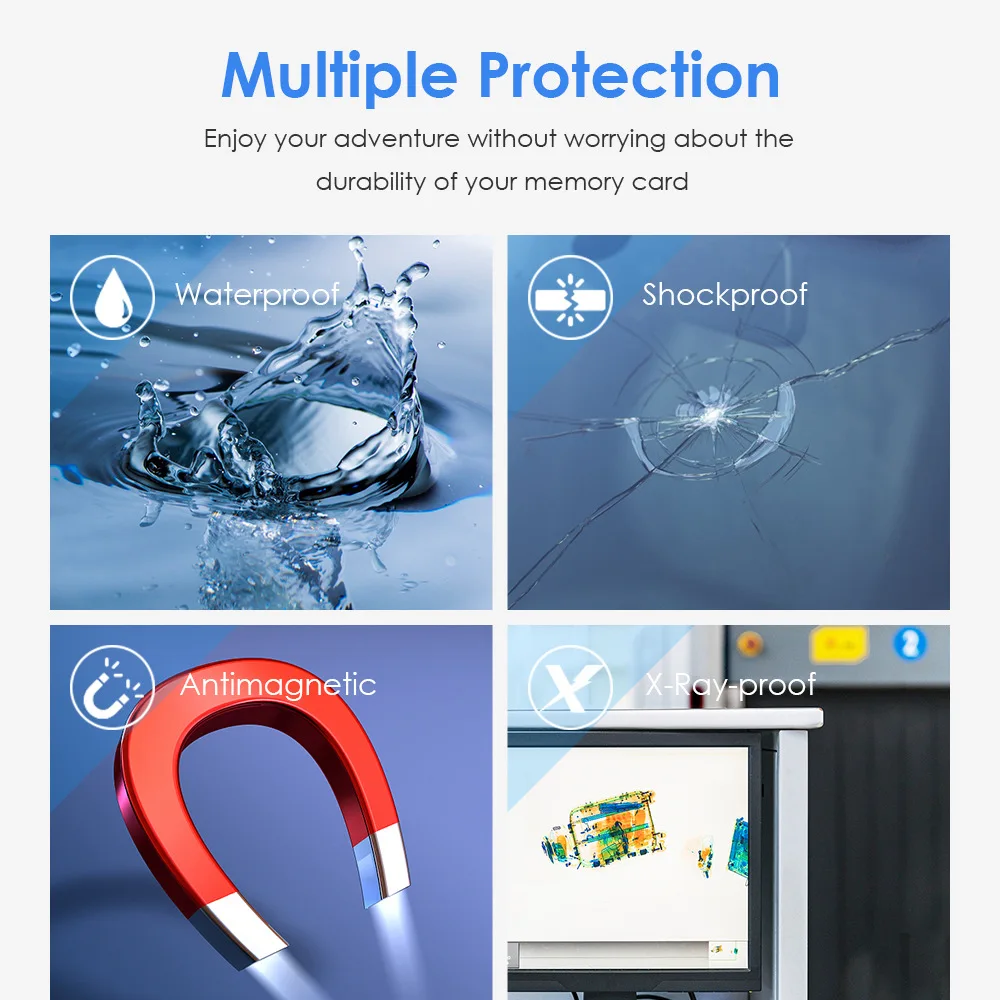 Multiple Protection

Enjoy your adventure without worrying about the durability of your memory card

Waterproof

Shockproof

Antimagnetic

X-Ray-proof